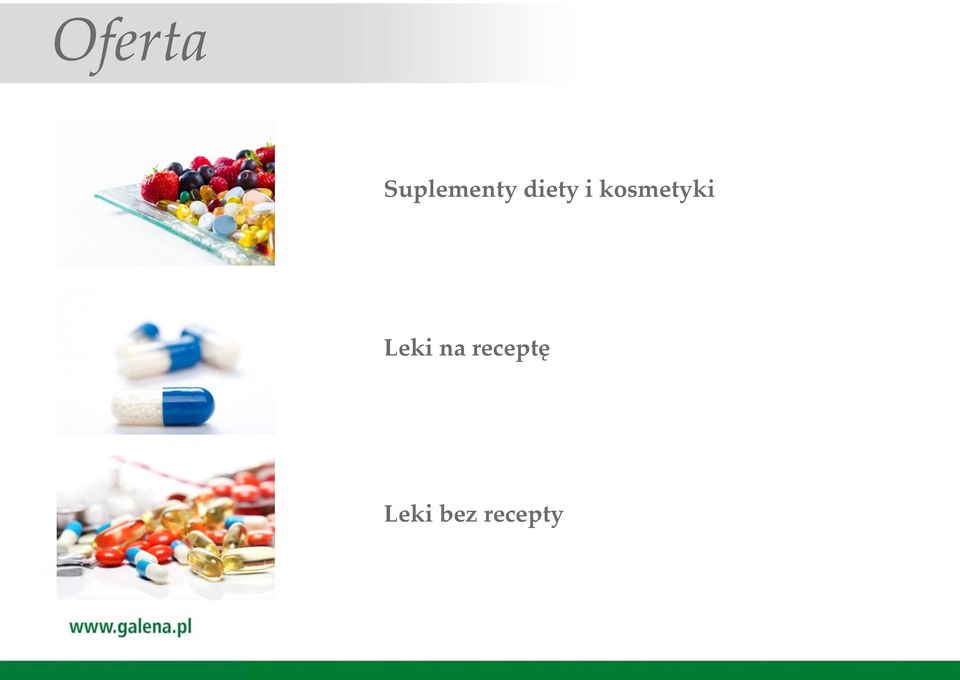 Oferta

Suplementy diety i kosmetyki

Leki na receptę

Leki bez recepty

www.galena.pl